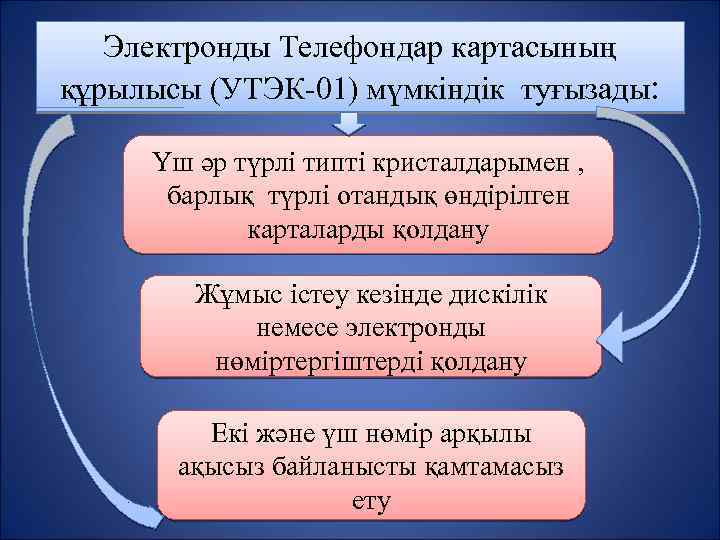 Электронды Телефондар картасының құрылысы (УТЭК-01) мүмкіндік туғызады:

Үш әр түрлі типті кристалдарымен , барлық түрлі отандық өндірілген карталарды қолдану

Жұмыс істеу кезінде дискілік немесе электронды нөміртергіштерді қолдану

Екі және үш нөмір арқылы ақысыз байланысты қамтамасыз ету